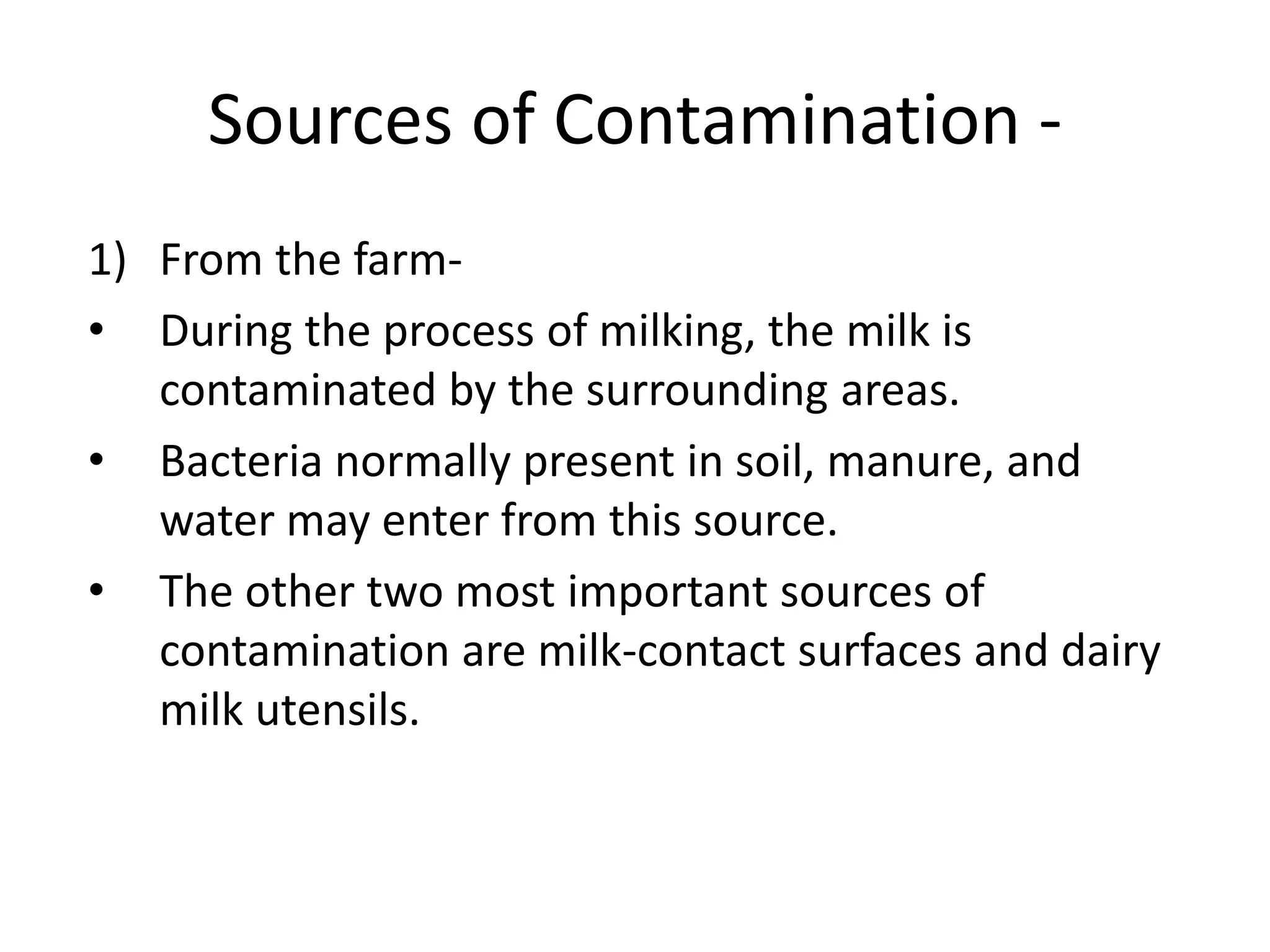 Sources of Contamination -

1) From the farm-

• During the process of milking, the milk is contaminated by the surrounding areas.

• Bacteria normally present in soil, manure, and water may enter from this source.

• The other two most important sources of contamination are milk-contact surfaces and dairy milk utensils.